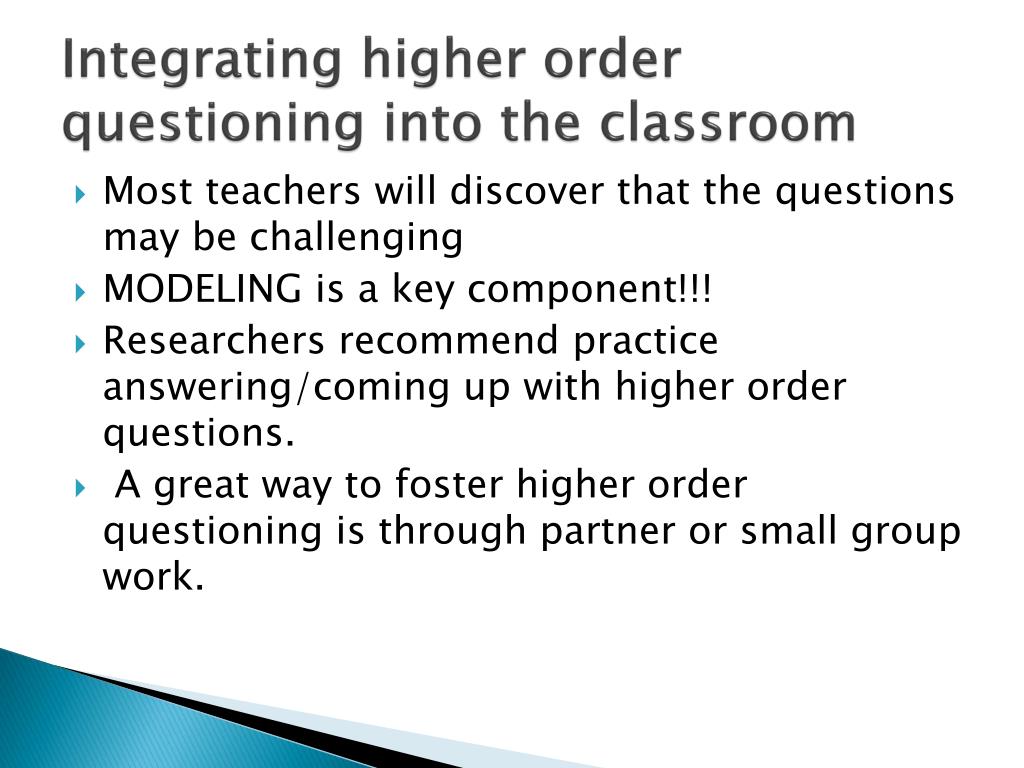 Integrating higher order questioning into the classroom

Most teachers will discover that the questions may be challenging

MODELING is a key component!!!

Researchers recommend practice answering/coming up with higher order questions.

A great way to foster higher order questioning is through partner or small group work.